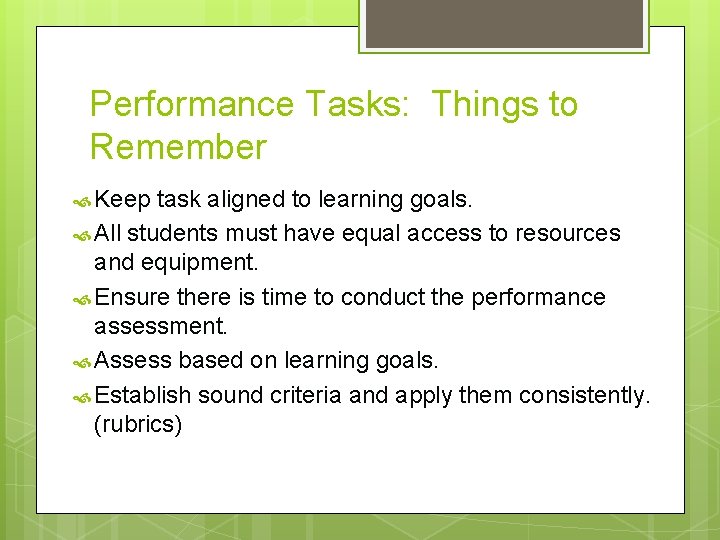 Performance Tasks: Things to Remember

Keep task aligned to learning goals.

All students must have equal access to resources and equipment.

Ensure there is time to conduct the performance assessment.

Assess based on learning goals.

Establish sound criteria and apply them consistently. (rubrics)